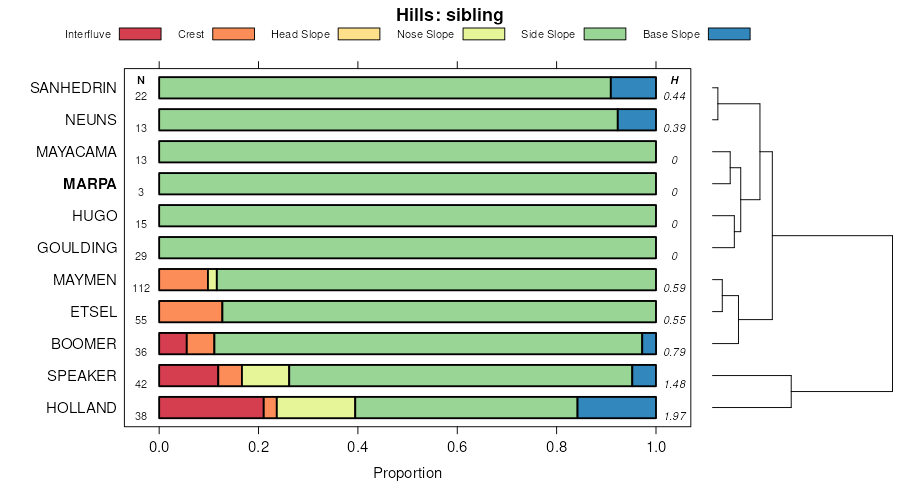 Hills: sibling

Interfluve Crest Head Slope Nose Slope Side Slope Base Slope

N H

SANHEDRIN 22 0.44
NEUNS 13 0.39
MAYACAMA 13 0
MARPA 3 0
HUGO 15 0
GOULDING 29 0
MAYMEN 112 0.59
ETSEL 55 0.55
BOOMER 36 0.79
SPEAKER 42 1.48
HOLLAND 38 1.97

0.0 0.2 0.4 0.6 0.8 1.0

Proportion